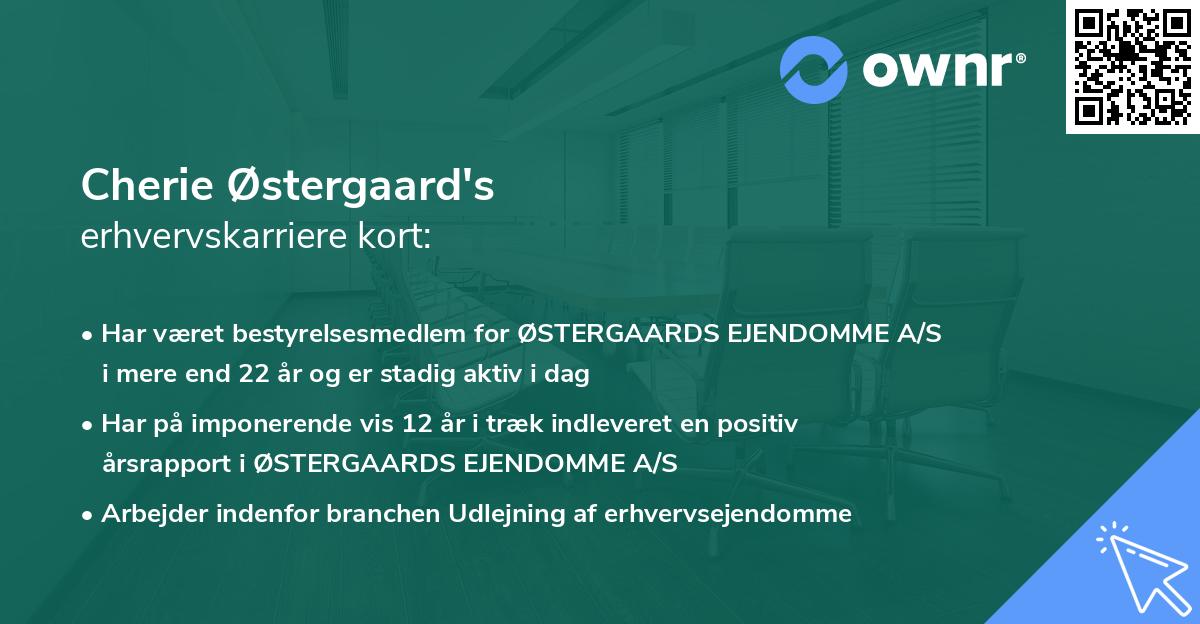 ownr®

Cherie Østergaard's
erhvervskarriere kort:

• Har været bestyrelsesmedlem for ØSTERGAARDS EJENDOMME A/S i mere end 22 år og er stadig aktiv i dag

• Har på imponerende vis 12 år i træk indleveret en positiv årsrapport i ØSTERGAARDS EJENDOMME A/S

• Arbejder indenfor branchen Udlejning af erhvervsejendomme